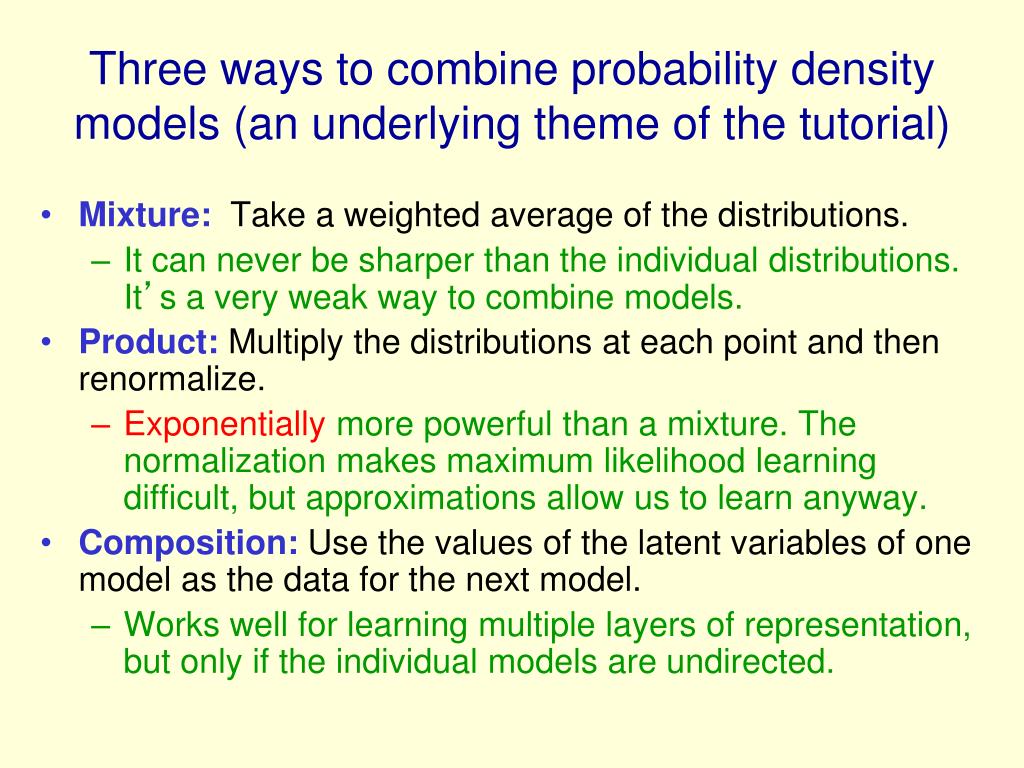 Three ways to combine probability density models (an underlying theme of the tutorial)

• Mixture: Take a weighted average of the distributions.
 – It can never be sharper than the individual distributions. It's a very weak way to combine models.
• Product: Multiply the distributions at each point and then renormalize.
 – Exponentially more powerful than a mixture. The normalization makes maximum likelihood learning difficult, but approximations allow us to learn anyway.
• Composition: Use the values of the latent variables of one model as the data for the next model.
 – Works well for learning multiple layers of representation, but only if the individual models are undirected.